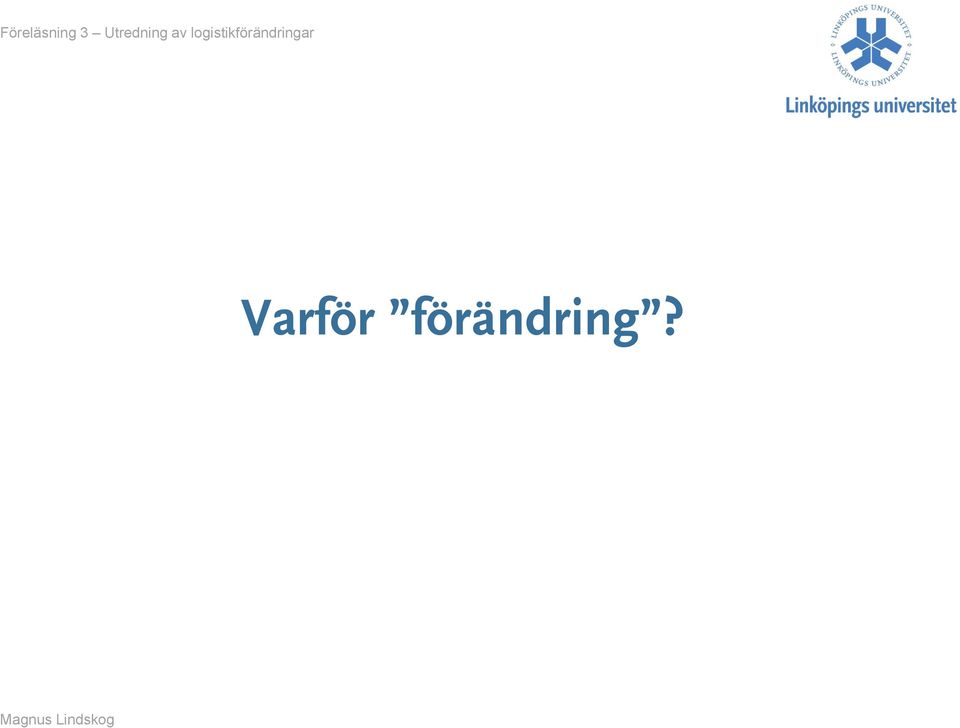 Föreläsning 3 – Utredning av logistikförändringar

LINKÖPINGS UNIVERSITET
LINKÖPINGS UNIVERSITET
Linköpings universitet

Varför ”förändring”?

Magnus Lindskog